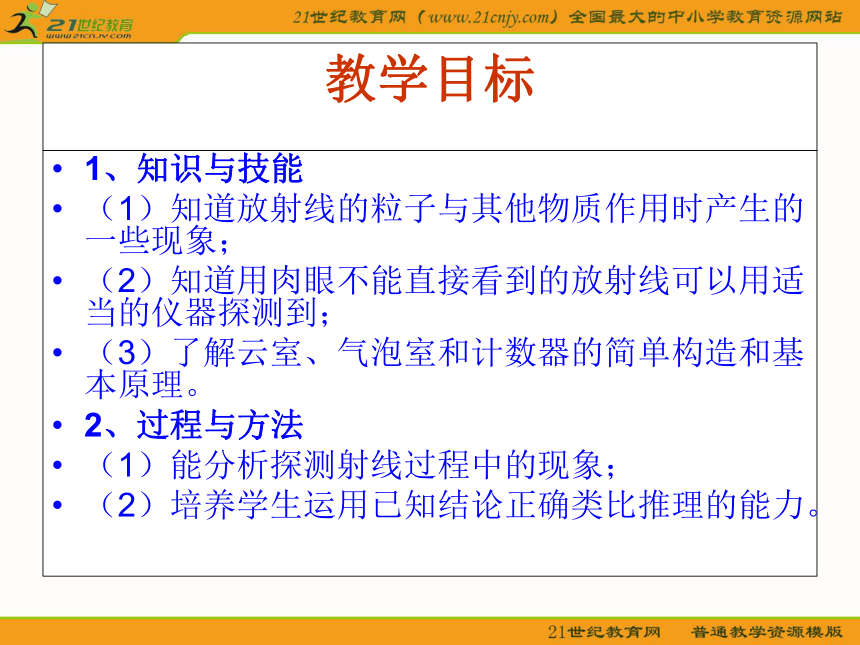 21世纪教育
www.21cnjy.com

21世纪教育网（www.21cnjy.com）全国最大的中小学教育资源网站

教学目标

• 1、知识与技能
• （1）知道放射线的粒子与其他物质作用时产生的一些现象；
• （2）知道用肉眼不能直接看到的放射线可以用适当的仪器探测到；
• （3）了解云室、气泡室和计数器的简单构造和基本原理。
• 2、过程与方法
• （1）能分析探测射线过程中的现象；
• （2）培养学生运用已知结论正确类比推理的能力。

21世纪教育网　普通教学资源模版